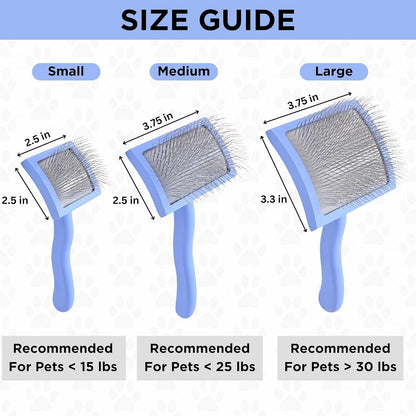 SIZE GUIDE

Small

2.5 in

2.5 in

Recommended For Pets < 15 lbs

Medium

3.75 in

2.5 in

Recommended For Pets < 25 lbs

Large

3.75 in

3.3 in

Recommended For Pets > 30 lbs